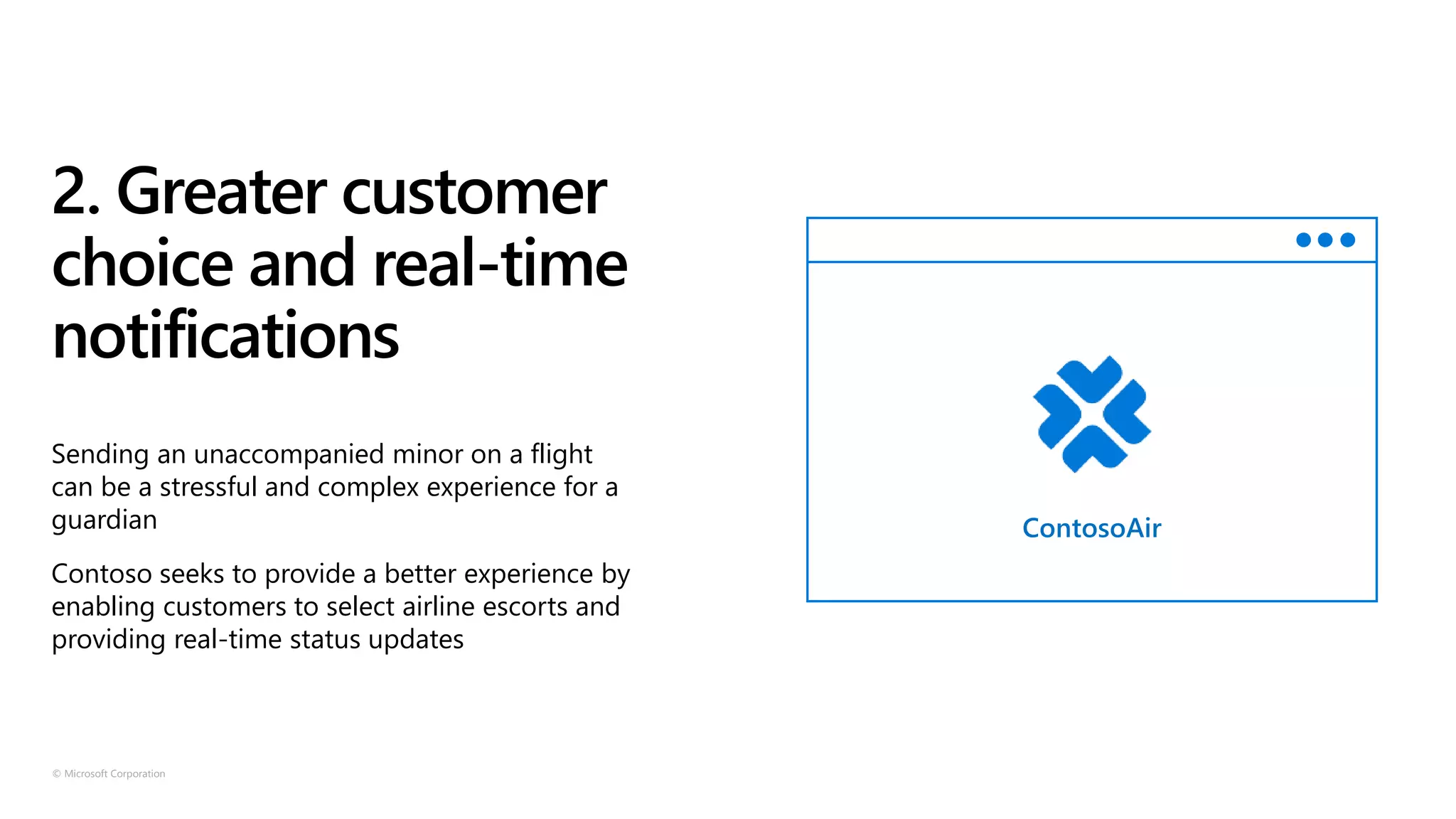 2. Greater customer choice and real-time notifications

Sending an unaccompanied minor on a flight can be a stressful and complex experience for a guardian

Contoso seeks to provide a better experience by enabling customers to select airline escorts and providing real-time status updates

ContosoAir

© Microsoft Corporation